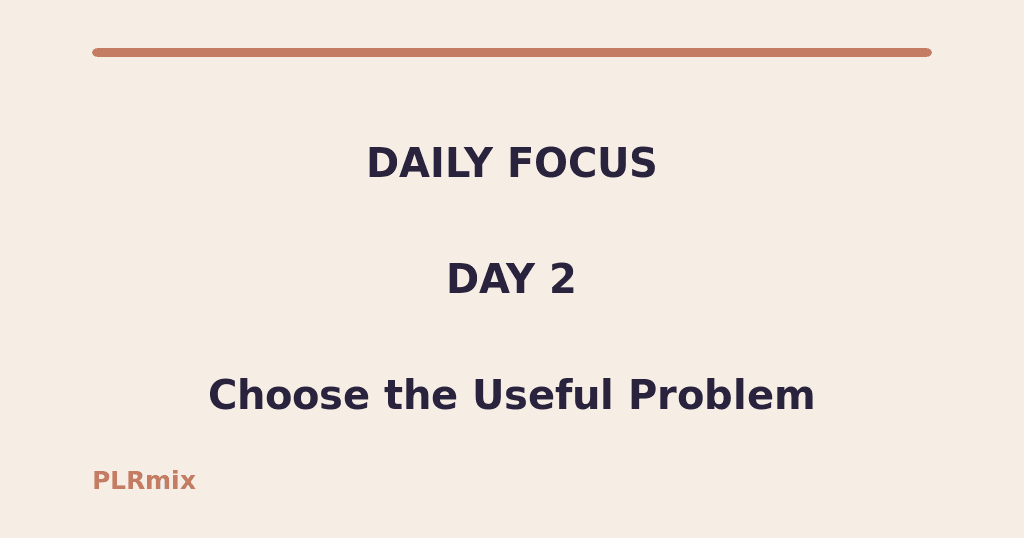 DAILY FOCUS

DAY 2

Choose the Useful Problem

PLRmix